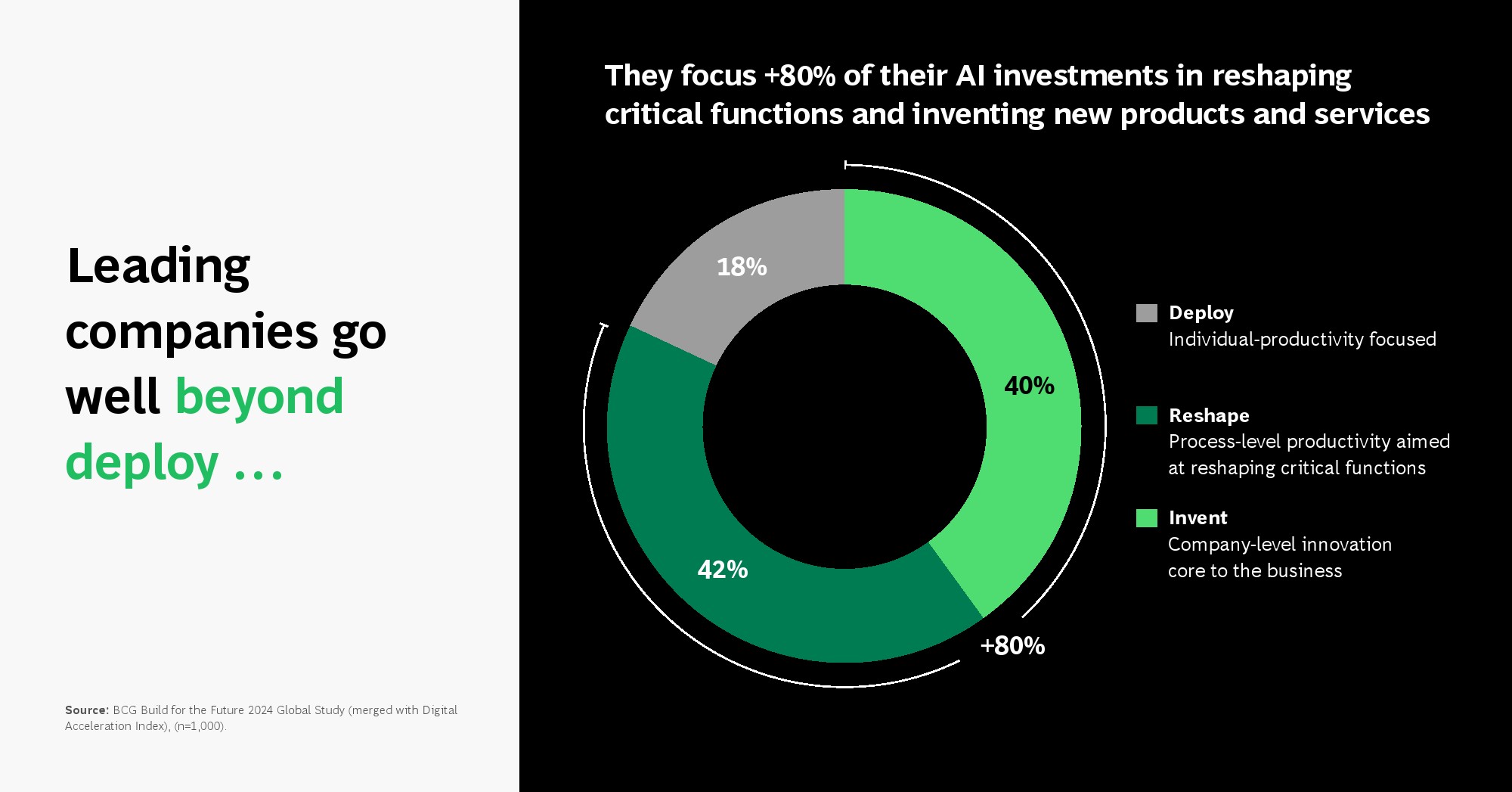 Leading companies go well beyond deploy …

Source: BCG Build for the Future 2024 Global Study (merged with Digital Acceleration Index), (n=1,000).

They focus +80% of their AI investments in reshaping critical functions and inventing new products and services

18%

40%

42%

+80%

Deploy
Individual-productivity focused

Reshape
Process-level productivity aimed at reshaping critical functions

Invent
Company-level innovation core to the business